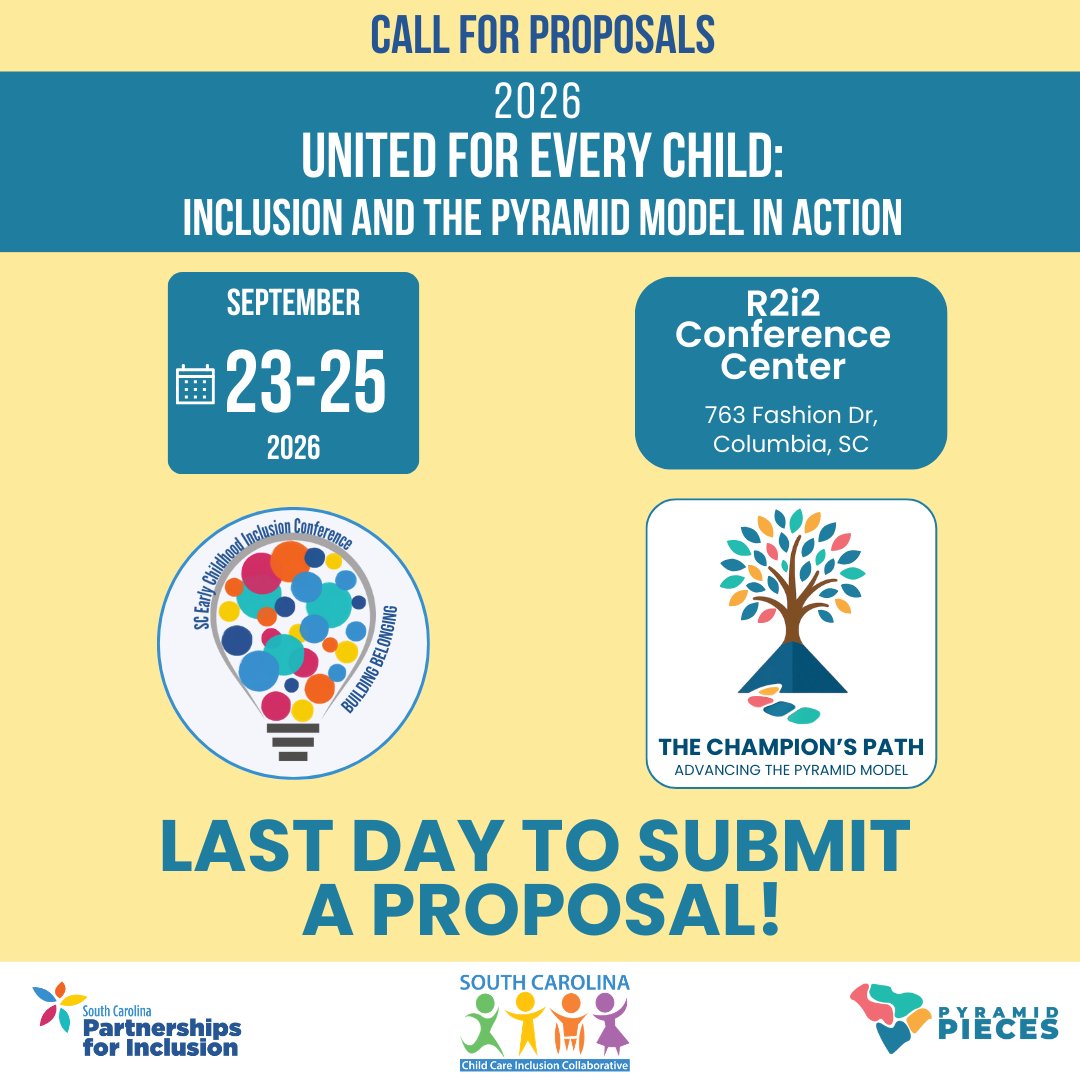 CALL FOR PROPOSALS

2026
UNITED FOR EVERY CHILD:
INCLUSION AND THE PYRAMID MODEL IN ACTION

SEPTEMBER
23-25
2026

R2i2 Conference Center
763 Fashion Dr, Columbia, SC

SC Early Childhood Inclusion Conference
BUILDING BELONGING

THE CHAMPION'S PATH
ADVANCING THE PYRAMID MODEL

LAST DAY TO SUBMIT A PROPOSAL!

South Carolina
Partnerships for Inclusion

SOUTH CAROLINA
Child Care Inclusion Collaborative

PYRAMID PIECES